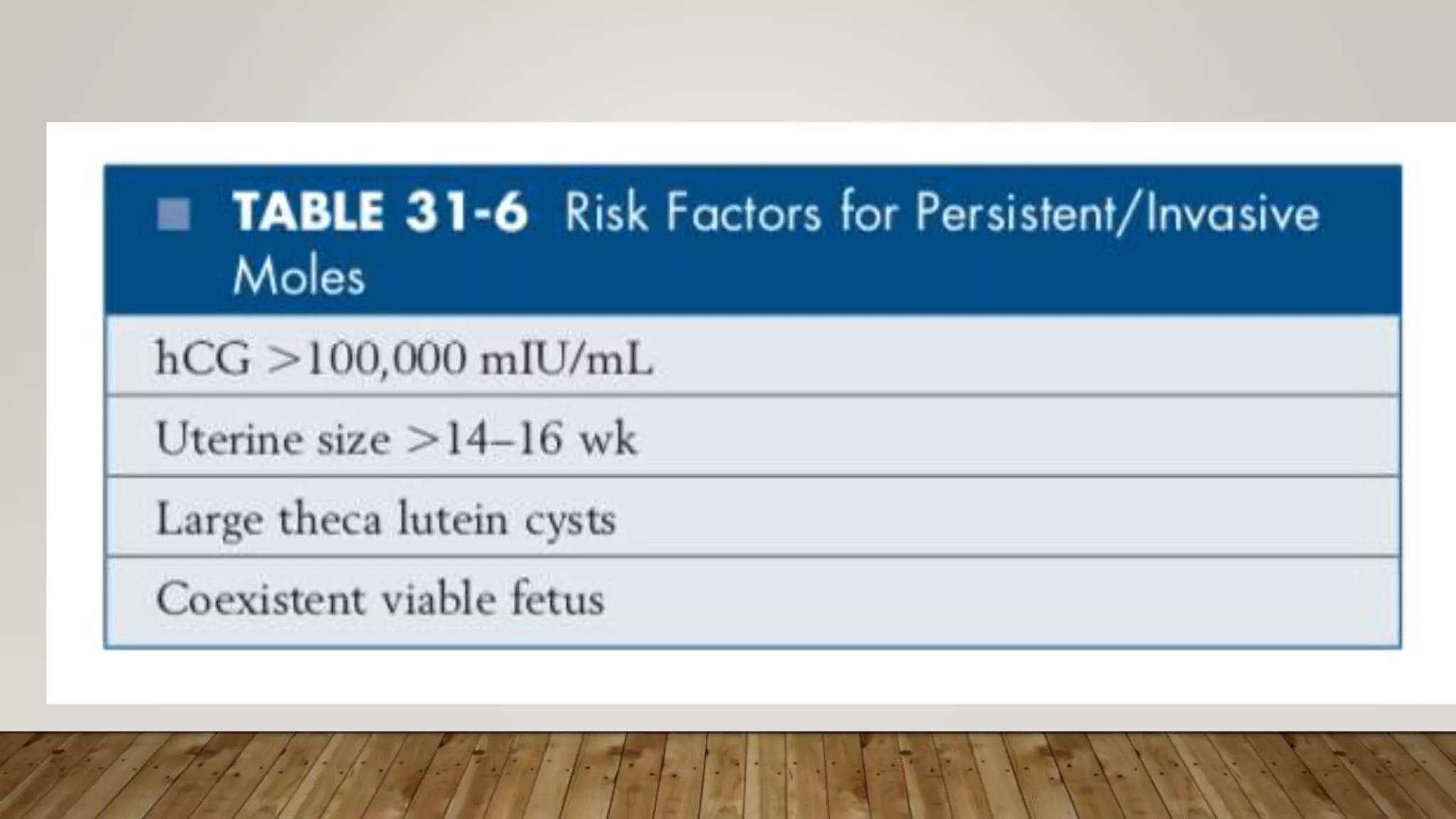 | TABLE 31-6 Risk Factors for Persistent/Invasive Moles |
|---|
| hCG >100,000 mIU/mL |
| Uterine size >14–16 wk |
| Large theca lutein cysts |
| Coexistent viable fetus |